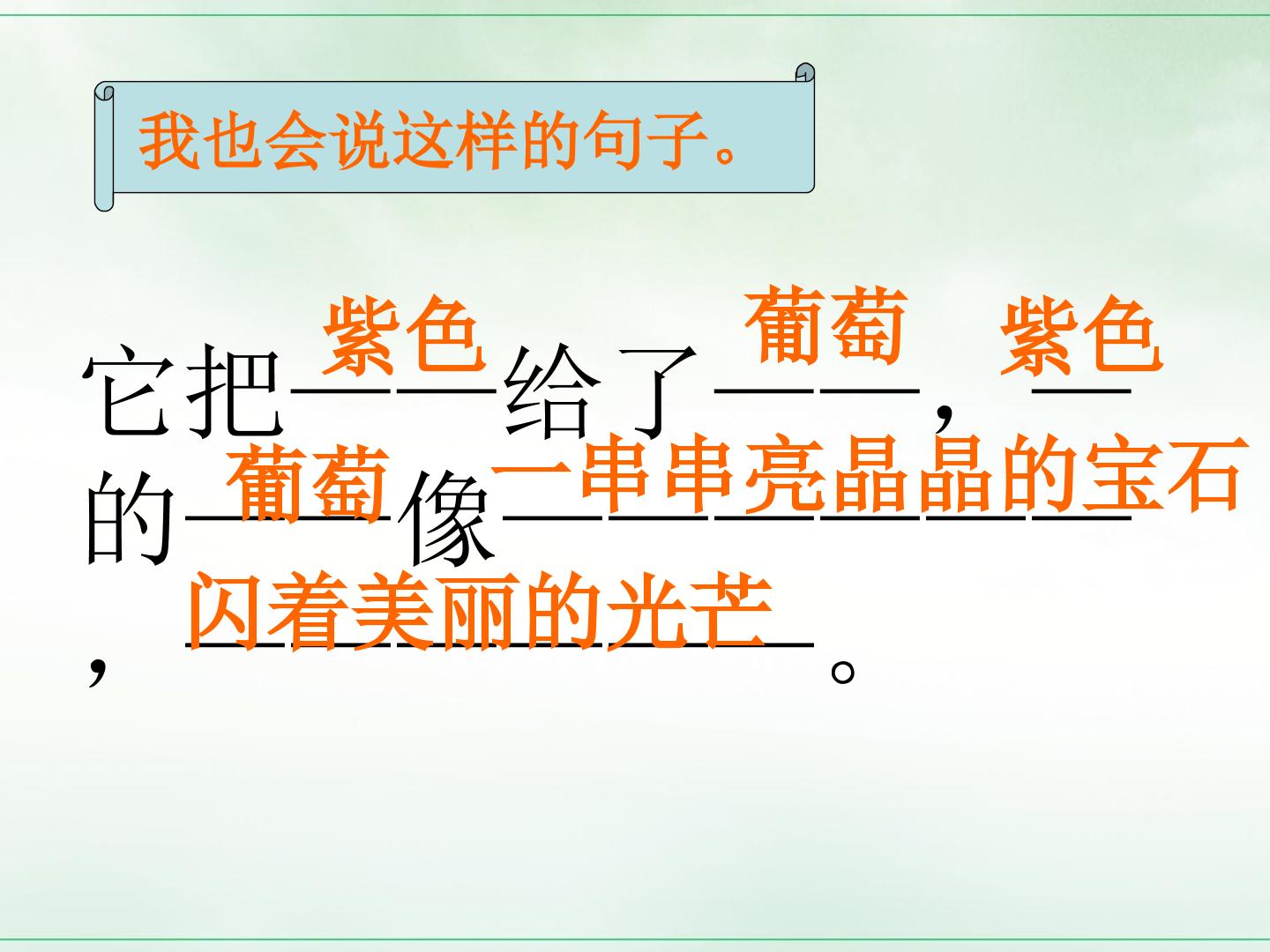 我也会说这样的句子。

它把紫色给了葡萄，紫色的葡萄像一串串亮晶晶的宝石，闪着美丽的光芒。